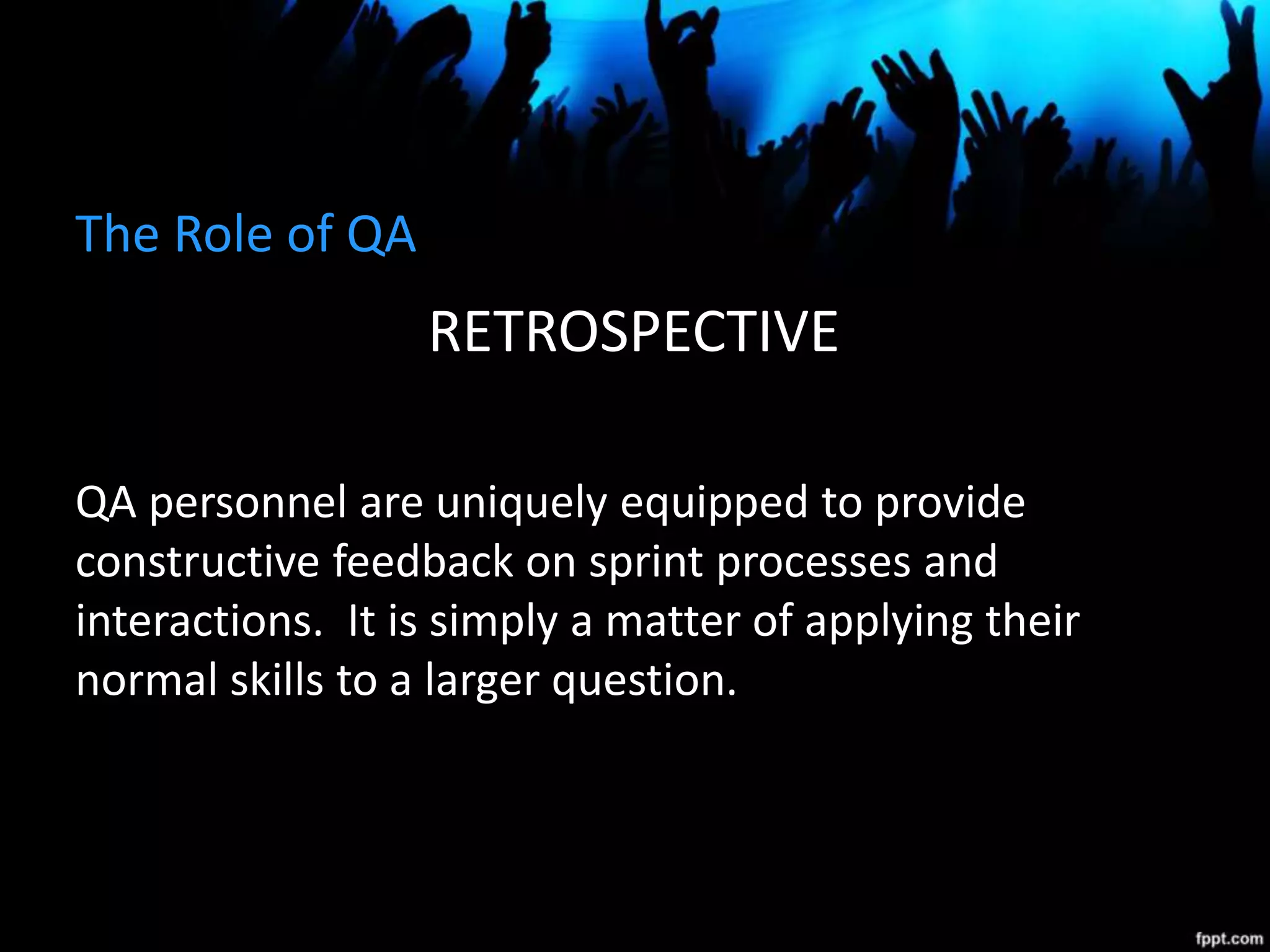 The Role of QA

RETROSPECTIVE

QA personnel are uniquely equipped to provide constructive feedback on sprint processes and interactions.  It is simply a matter of applying their normal skills to a larger question.

fppt.com